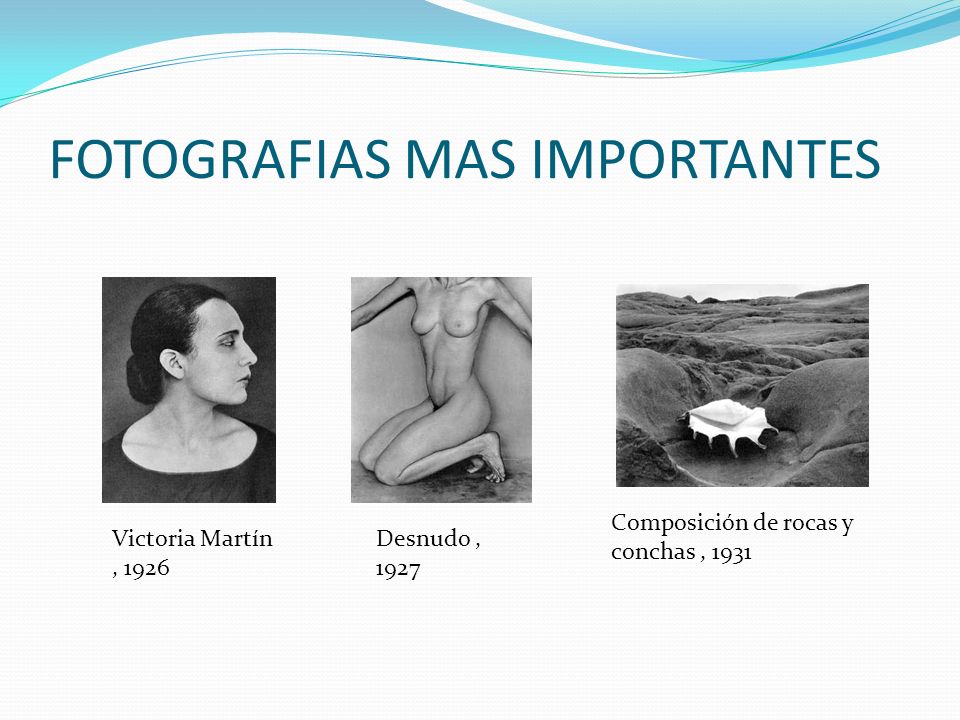 FOTOGRAFIAS MAS IMPORTANTES

Victoria Martín , 1926

Desnudo , 1927

Composición de rocas y conchas , 1931